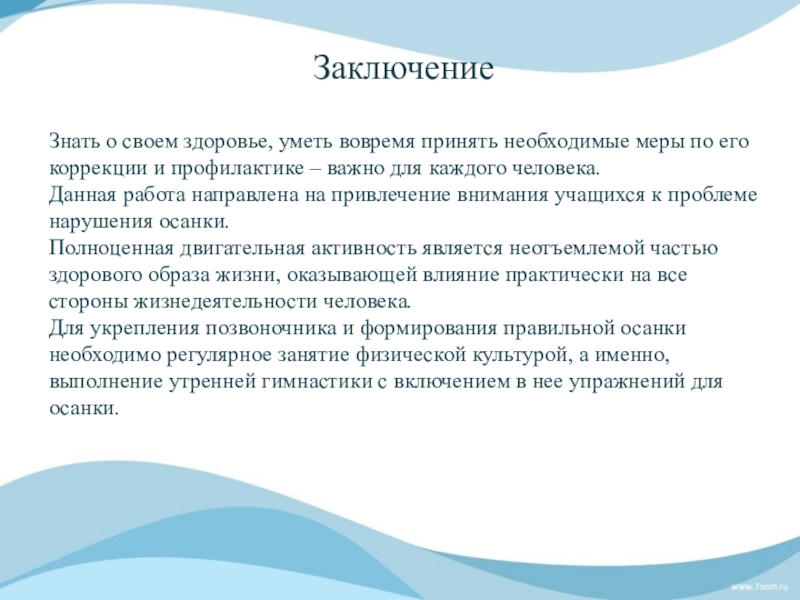 Заключение

Знать о своем здоровье, уметь вовремя принять необходимые меры по его коррекции и профилактике – важно для каждого человека.
Данная работа направлена на привлечение внимания учащихся к проблеме нарушения осанки.
Полноценная двигательная активность является неотъемлемой частью здорового образа жизни, оказывающей влияние практически на все стороны жизнедеятельности человека.
Для укрепления позвоночника и формирования правильной осанки необходимо регулярное занятие физической культурой, а именно, выполнение утренней гимнастики с включением в нее упражнений для осанки.

www.7oom.ru